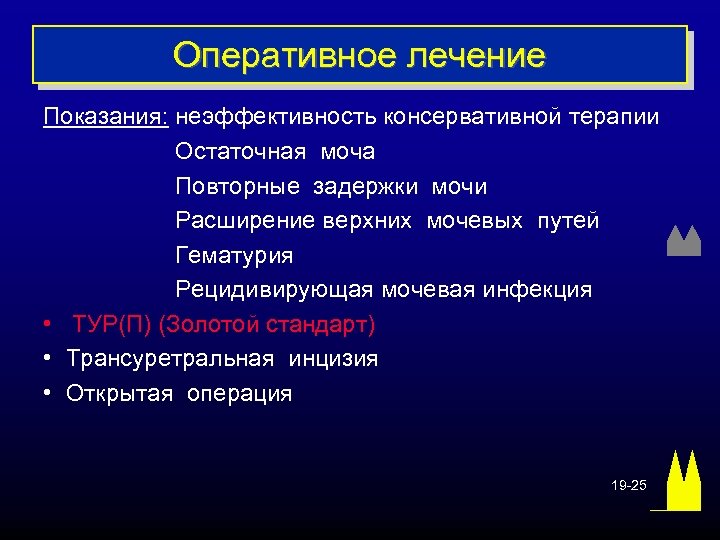 Оперативное лечение

Показания: неэффективность консервативной терапии
Остаточная моча
Повторные задержки мочи
Расширение верхних мочевых путей
Гематурия
Рецидивирующая мочевая инфекция

• ТУР(П) (Золотой стандарт)
• Трансуретральная инцизия
• Открытая операция

19-25